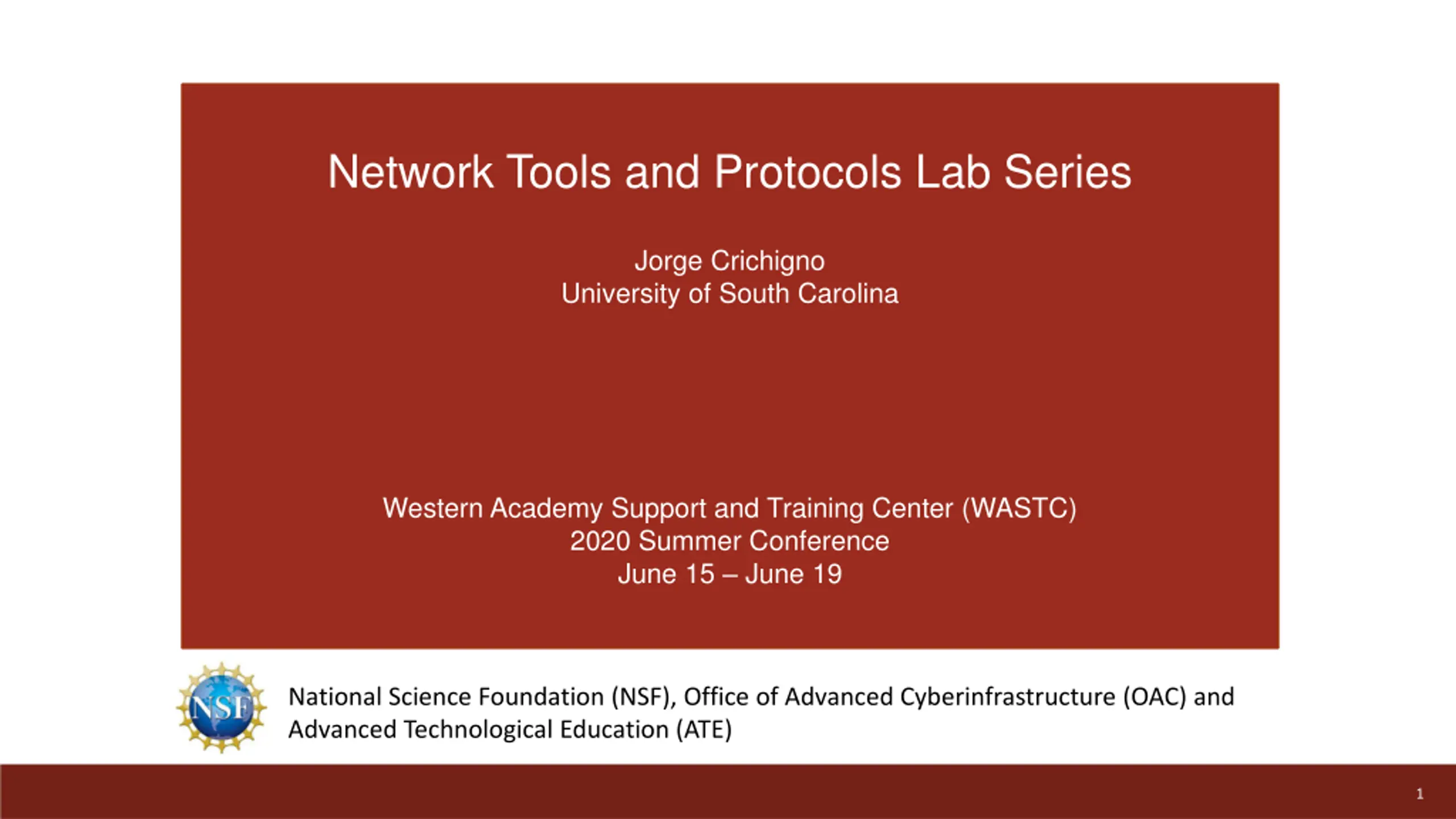 Network Tools and Protocols Lab Series

Jorge Crichigno
University of South Carolina

Western Academy Support and Training Center (WASTC)
2020 Summer Conference
June 15 – June 19

NSF

National Science Foundation (NSF), Office of Advanced Cyberinfrastructure (OAC) and Advanced Technological Education (ATE)

1